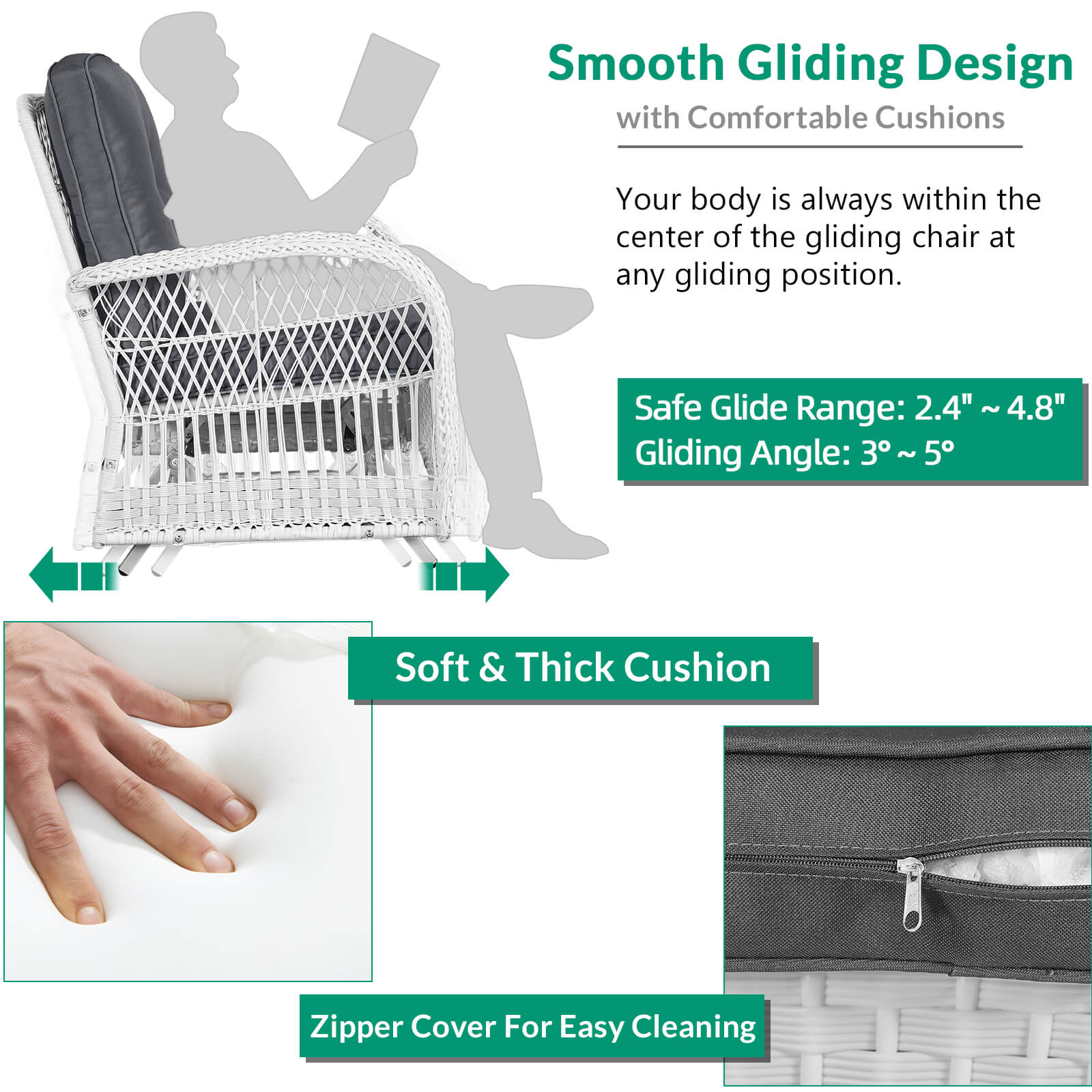 Smooth Gliding Design

with Comfortable Cushions

Your body is always within the center of the gliding chair at any gliding position.

Safe Glide Range: 2.4" ~ 4.8"
Gliding Angle: 3° ~ 5°

Soft & Thick Cushion

Zipper Cover For Easy Cleaning